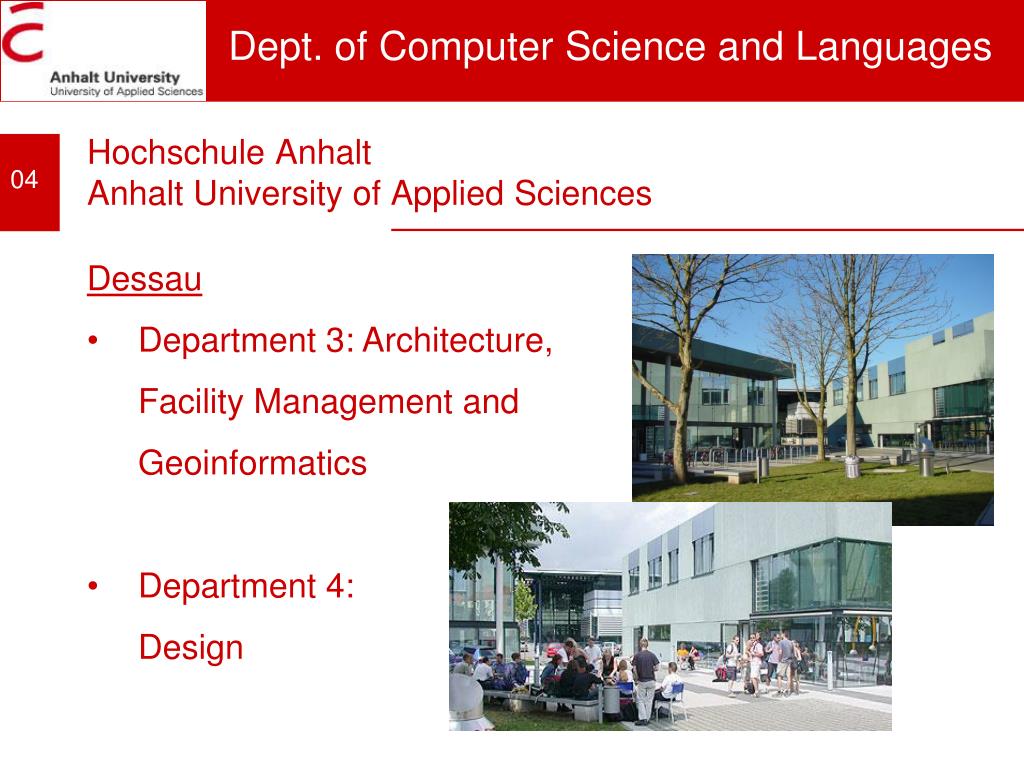 Anhalt University
University of Applied Sciences

Dept. of Computer Science and Languages

04

Hochschule Anhalt
Anhalt University of Applied Sciences

Dessau

• Department 3: Architecture, Facility Management and Geoinformatics

• Department 4: Design